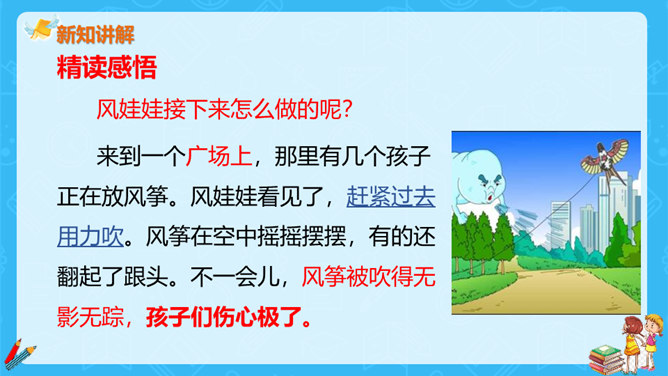 新知讲解

精读感悟

风娃娃接下来怎么做的呢?

来到一个广场上，那里有几个孩子正在放风筝。风娃娃看见了，赶紧过去用力吹。风筝在空中摇摇摆摆，有的还翻起了跟头。不一会儿，风筝被吹得无影无踪，孩子们伤心极了。